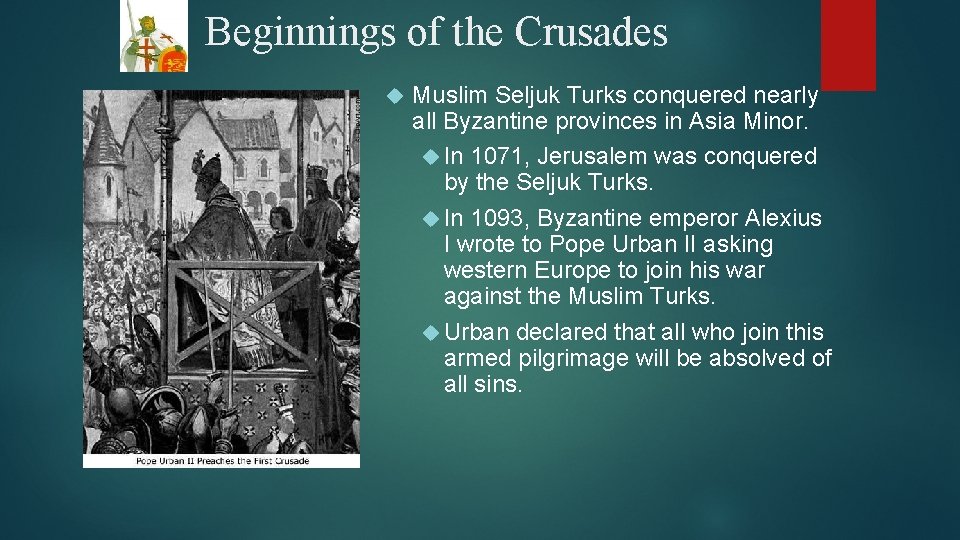 Beginnings of the Crusades

Pope Urban II Preaches the First Crusade

Muslim Seljuk Turks conquered nearly all Byzantine provinces in Asia Minor.

In 1071, Jerusalem was conquered by the Seljuk Turks.

In 1093, Byzantine emperor Alexius I wrote to Pope Urban II asking western Europe to join his war against the Muslim Turks.

Urban declared that all who join this armed pilgrimage will be absolved of all sins.